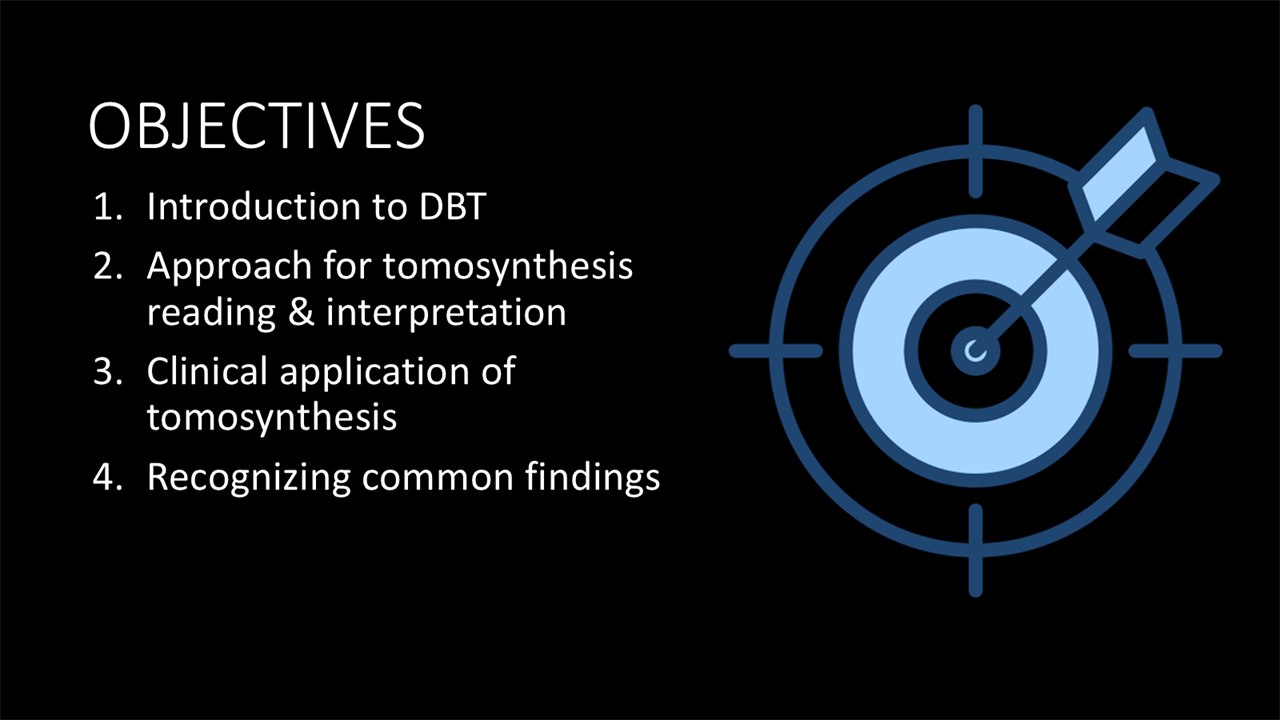 OBJECTIVES

1. Introduction to DBT
2. Approach for tomosynthesis reading & interpretation
3. Clinical application of tomosynthesis
4. Recognizing common findings